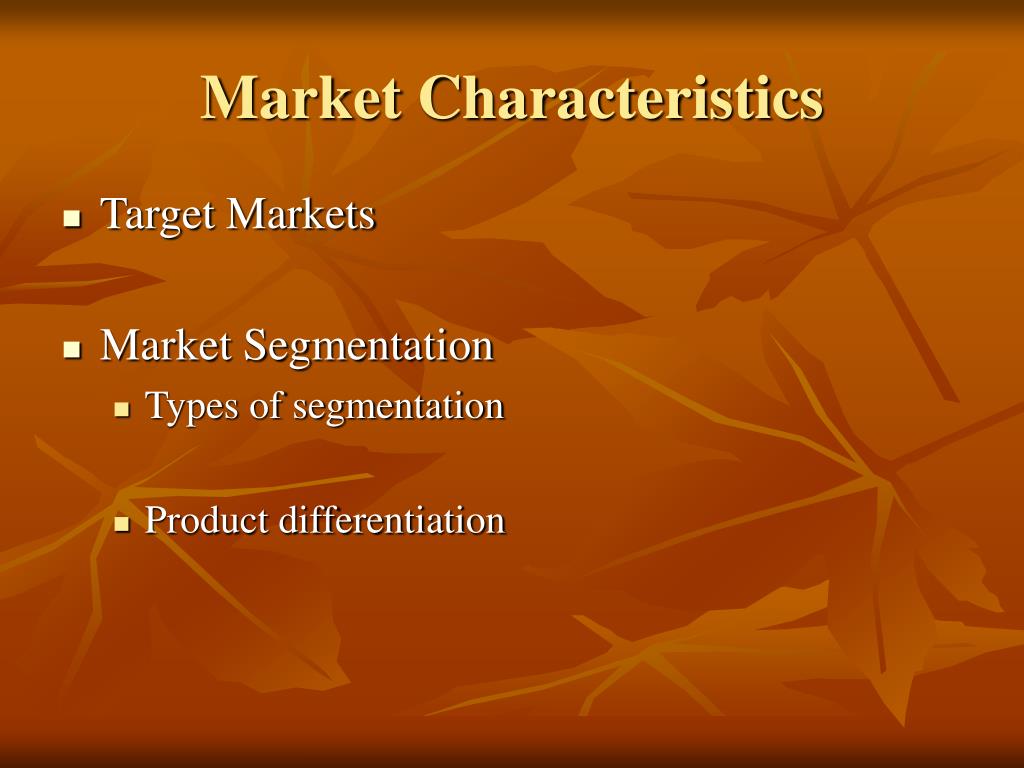 Market Characteristics

- Target Markets

- Market Segmentation
  - Types of segmentation

  - Product differentiation